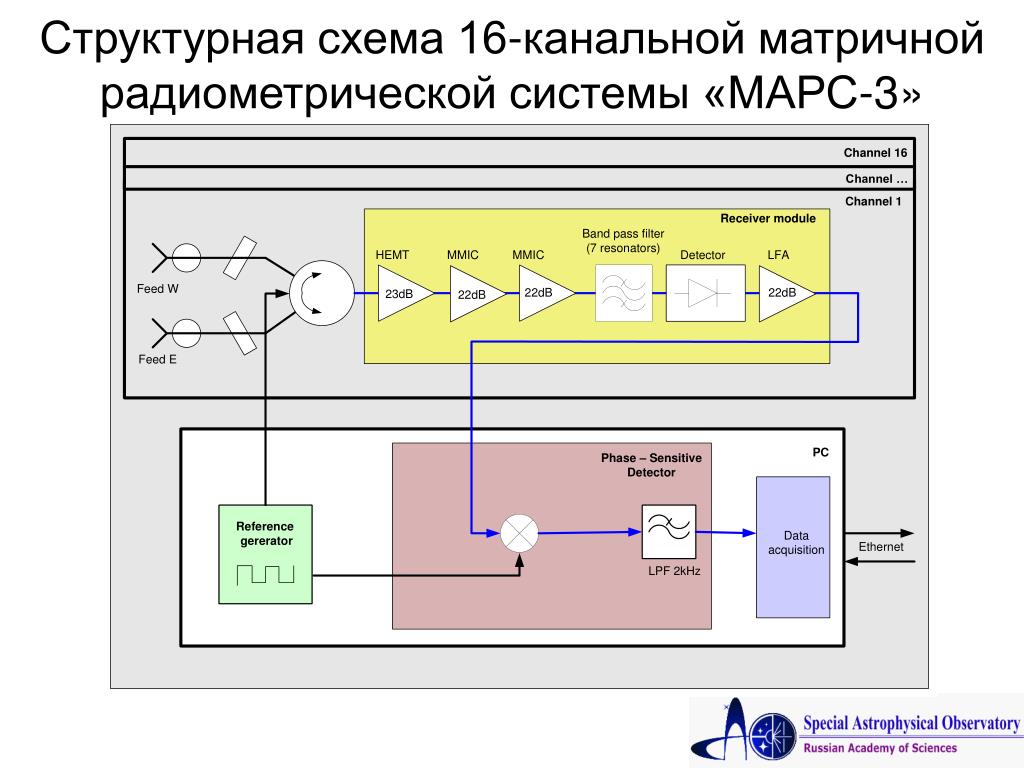 Структурная схема 16-канальной матричной радиометрической системы «МАРС-3»

Channel 16
Channel …
Channel 1

Receiver module

Feed W
Feed E

HEMT
23dB
MMIC
22dB
MMIC
22dB
Band pass filter (7 resonators)
Detector
LFA
22dB

PC

Phase – Sensitive Detector

Reference gererator

LPF 2kHz

Data acquisition

Ethernet

Special Astrophysical Observatory
Russian Academy of Sciences